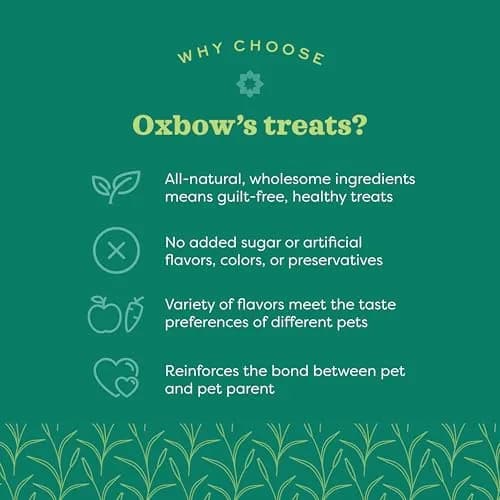 WHY CHOOSE

Oxbow's treats?

All-natural, wholesome ingredients means guilt-free, healthy treats

No added sugar or artificial flavors, colors, or preservatives

Variety of flavors meet the taste preferences of different pets

Reinforces the bond between pet and pet parent